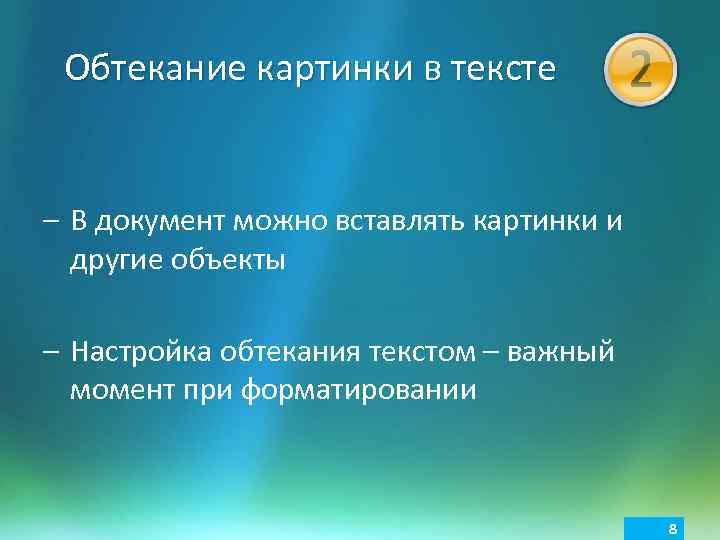 Обтекание картинки в тексте

2

– В документ можно вставлять картинки и другие объекты

– Настройка обтекания текстом – важный момент при форматировании

8